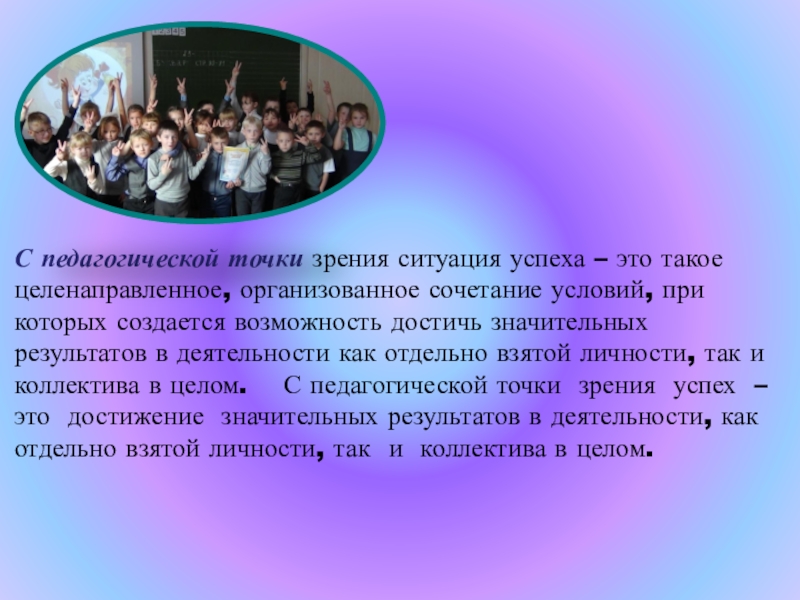 С педагогической точки зрения ситуация успеха – это такое целенаправленное, организованное сочетание условий, при которых создается возможность достичь значительных результатов в деятельности как отдельно взятой личности, так и коллектива в целом. С педагогической точки зрения успех – это достижение значительных результатов в деятельности, как отдельно взятой личности, так и коллектива в целом.